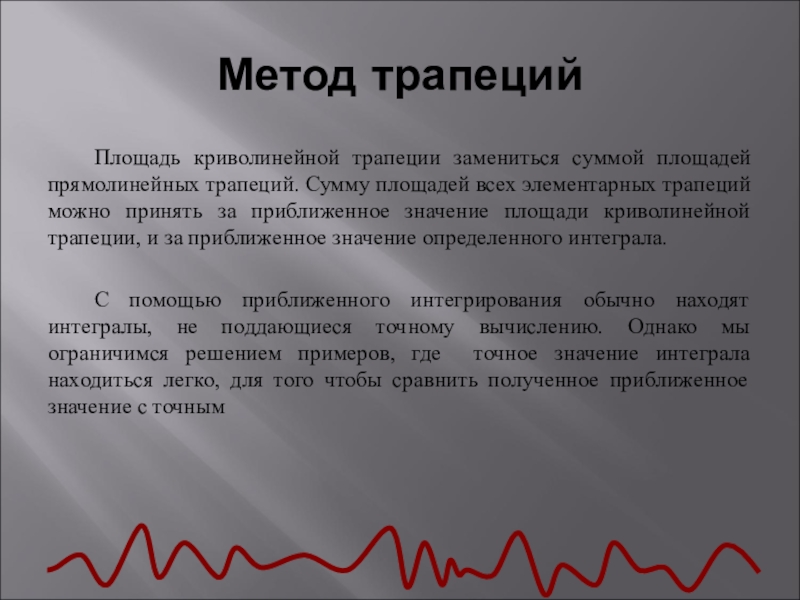 Метод трапеций

Площадь криволинейной трапеции замениться суммой площадей прямолинейных трапеций. Сумму площадей всех элементарных трапеций можно принять за приближенное значение площади криволинейной трапеции, и за приближенное значение определенного интеграла.

С помощью приближенного интегрирования обычно находят интегралы, не поддающиеся точному вычислению. Однако мы ограничимся решением примеров, где точное значение интеграла находиться легко, для того чтобы сравнить полученное приближенное значение с точным